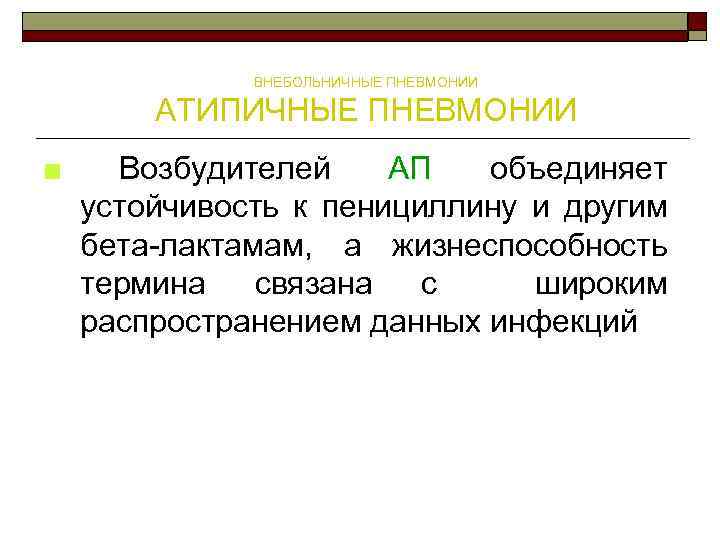 ВНЕБОЛЬНИЧНЫЕ ПНЕВМОНИИ
АТИПИЧНЫЕ ПНЕВМОНИИ

Возбудителей АП объединяет устойчивость к пенициллину и другим бета-лактамам, а жизнеспособность термина связана с широким распространением данных инфекций